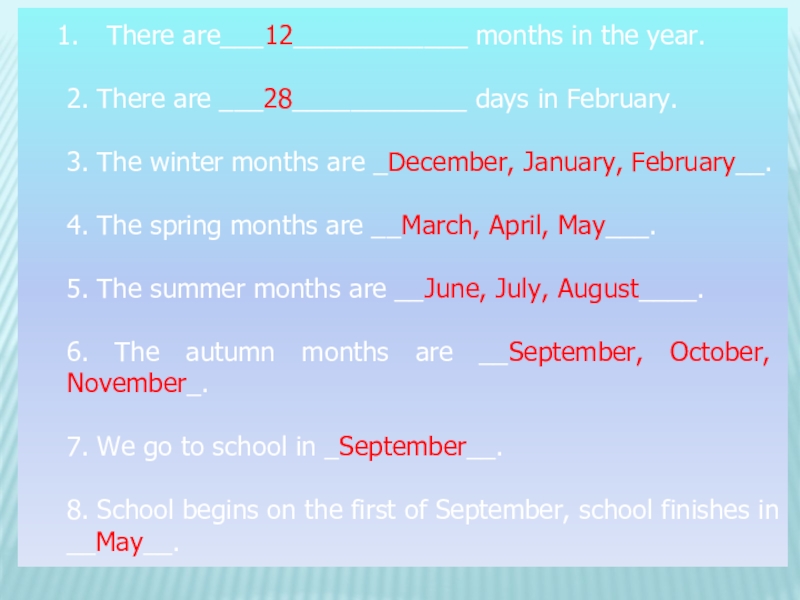 1. There are___12____________ months in the year.

2. There are ___28____________ days in February.

3. The winter months are _December, January, February__.

4. The spring months are __March, April, May___.

5. The summer months are __June, July, August____.

6. The autumn months are __September, October, November_.

7. We go to school in _September__.

8. School begins on the first of September, school finishes in __May__.